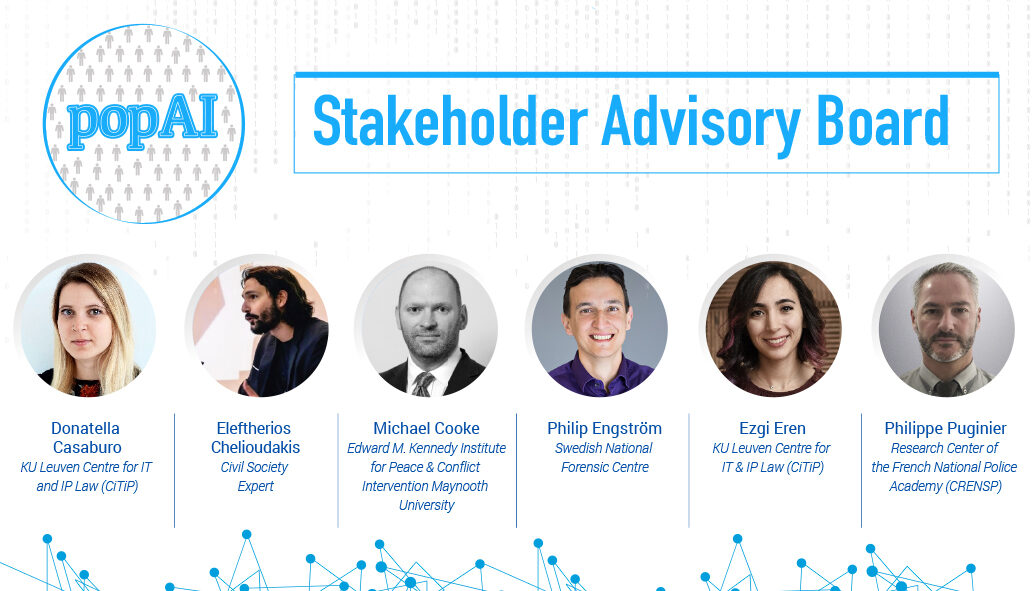 popAI

Stakeholder Advisory Board

Donatella Casaburo
KU Leuven Centre for IT and IP Law (CiTiP)

Eleftherios Chelioudakis
Civil Society Expert

Michael Cooke
Edward M. Kennedy Institute for Peace & Conflict Intervention Maynooth University

Philip Engström
Swedish National Forensic Centre

Ezgi Eren
KU Leuven Centre for IT & IP Law (CiTiP)

Philippe Puginier
Research Center of the French National Police Academy (CRENSP)